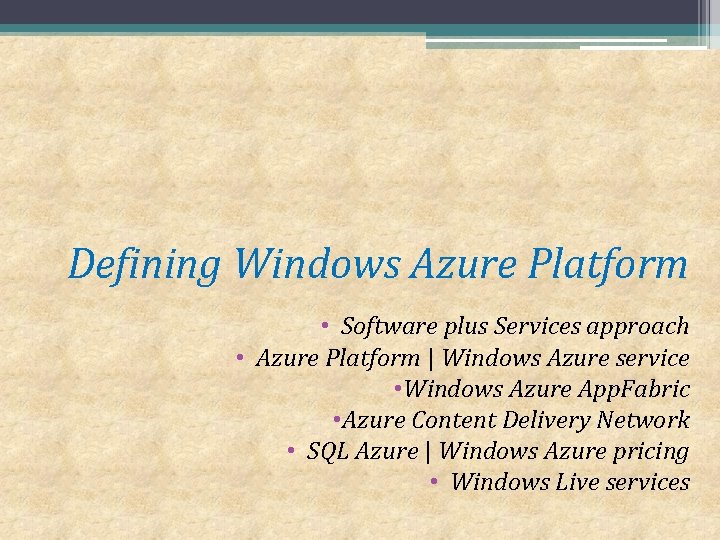 Defining Windows Azure Platform

• Software plus Services approach
• Azure Platform | Windows Azure service
•Windows Azure AppFabric
•Azure Content Delivery Network
• SQL Azure | Windows Azure pricing
• Windows Live services